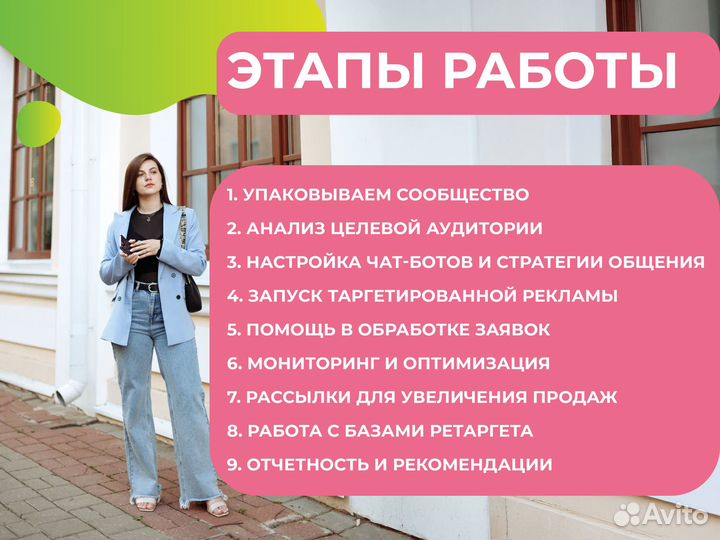 ЭТАПЫ РАБОТЫ

1. УПАКОВЫВАЕМ СООБЩЕСТВО
2. АНАЛИЗ ЦЕЛЕВОЙ АУДИТОРИИ
3. НАСТРОЙКА ЧАТ-БОТОВ И СТРАТЕГИИ ОБЩЕНИЯ
4. ЗАПУСК ТАРГЕТИРОВАННОЙ РЕКЛАМЫ
5. ПОМОЩЬ В ОБРАБОТКЕ ЗАЯВОК
6. МОНИТОРИНГ И ОПТИМИЗАЦИЯ
7. РАССЫЛКИ ДЛЯ УВЕЛИЧЕНИЯ ПРОДАЖ
8. РАБОТА С БАЗАМИ РЕТАРГЕТА
9. ОТЧЕТНОСТЬ И РЕКОМЕНДАЦИИ

Avito